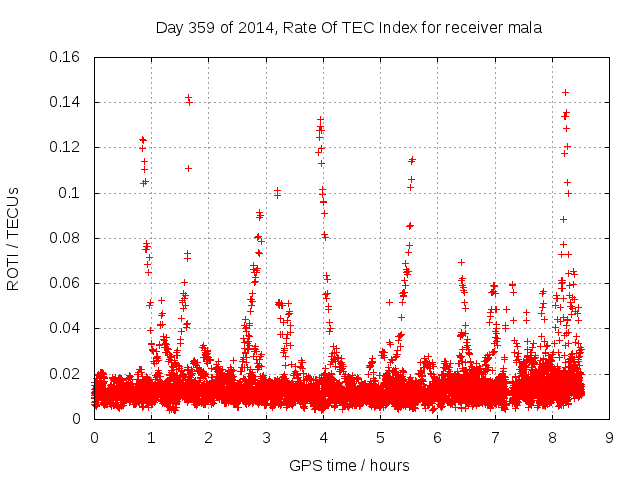 Day 359 of 2014, Rate Of TEC Index for receiver mala

ROTI / TECUs

0.16
0.14
0.12
0.1
0.08
0.06
0.04
0.02
0

0 1 2 3 4 5 6 7 8 9

GPS time / hours